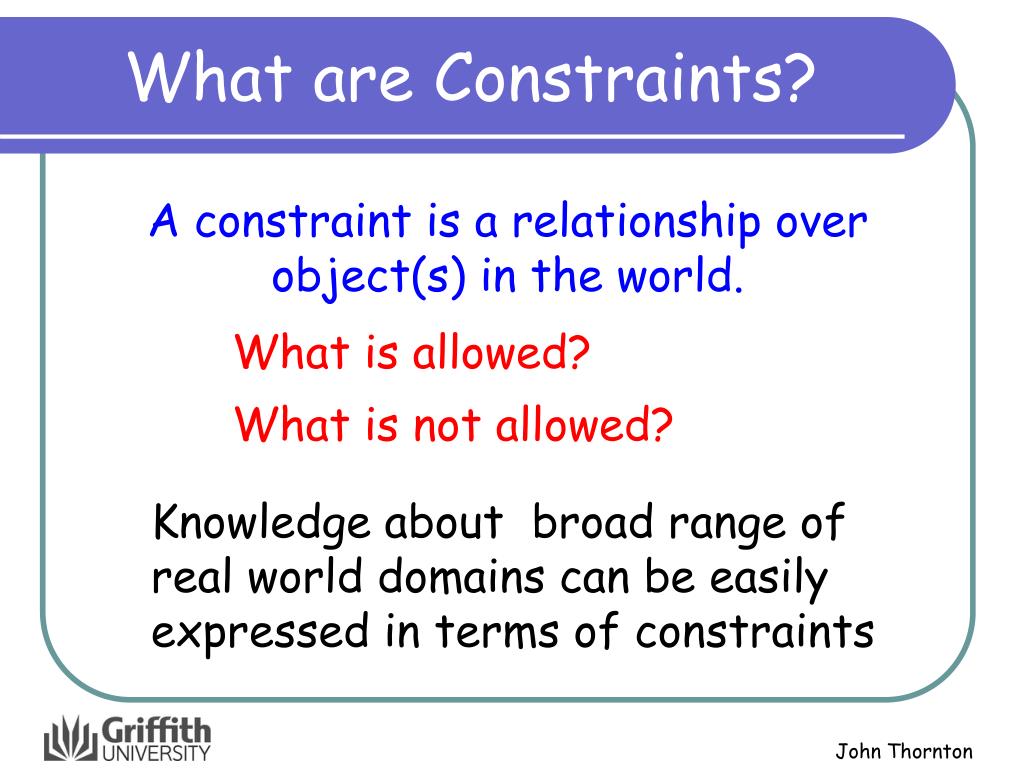 What are Constraints?

A constraint is a relationship over object(s) in the world.

What is allowed?

What is not allowed?

Knowledge about  broad range of real world domains can be easily expressed in terms of constraints

Griffith UNIVERSITY

John Thornton